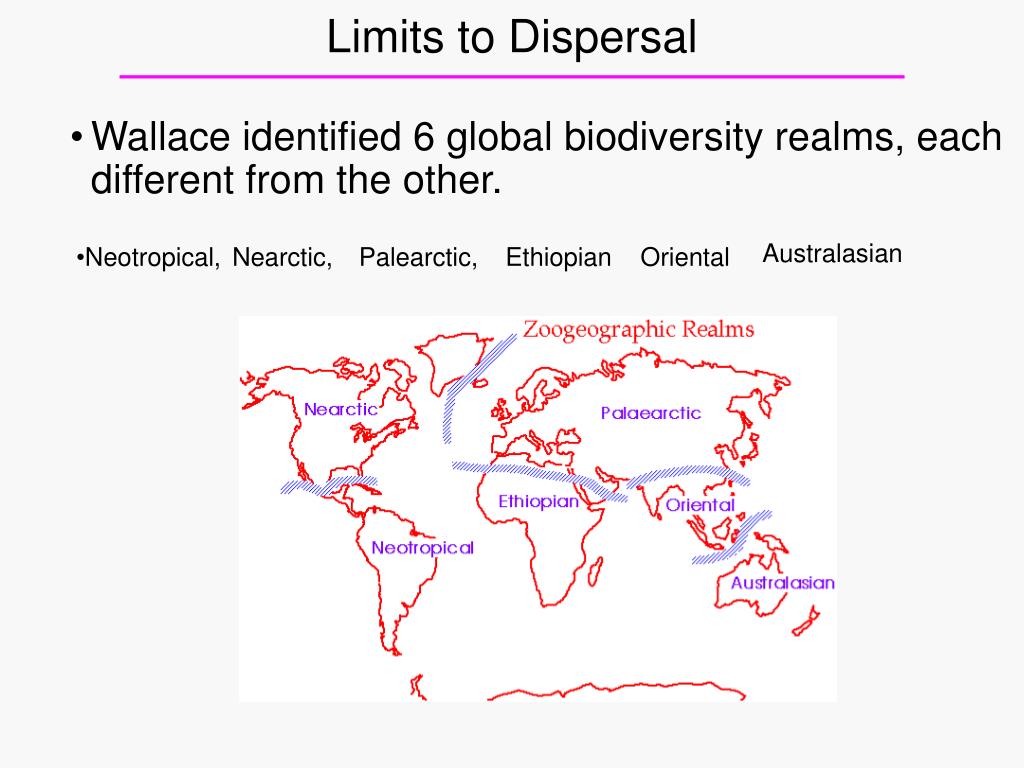 Limits to Dispersal

• Wallace identified 6 global biodiversity realms, each different from the other.

•Neotropical, Nearctic, Palearctic, Ethiopian Oriental Australasian

Zoogeographic Realms

Nearctic

Palaearctic

Ethiopian

Oriental

Neotropical

Australasian